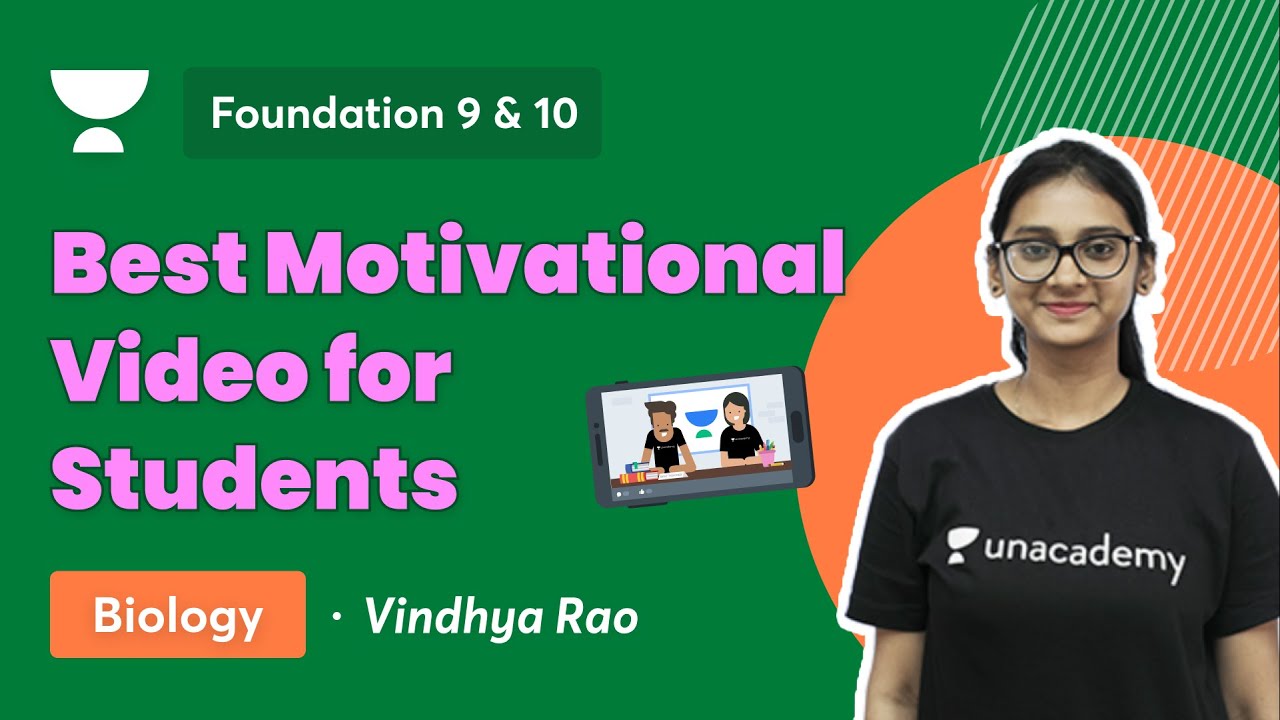 Foundation 9 & 10

Best Motivational Video for Students

Biology · Vindhya Rao

unacademy